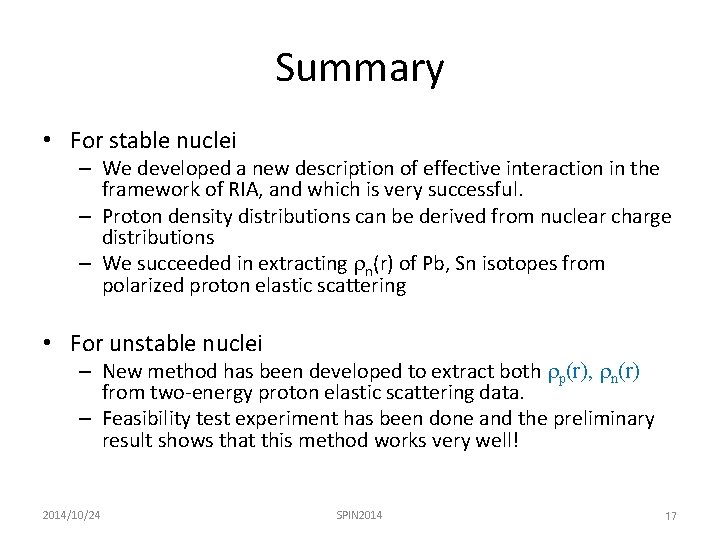 Summary

• For stable nuclei
– We developed a new description of effective interaction in the framework of RIA, and which is very successful.
– Proton density distributions can be derived from nuclear charge distributions
– We succeeded in extracting $\rho_n(r)$ of Pb, Sn isotopes from polarized proton elastic scattering

• For unstable nuclei
– New method has been developed to extract both $\rho_p(r)$, $\rho_n(r)$ from two-energy proton elastic scattering data.
– Feasibility test experiment has been done and the preliminary result shows that this method works very well!

2014/10/24 SPIN2014 17